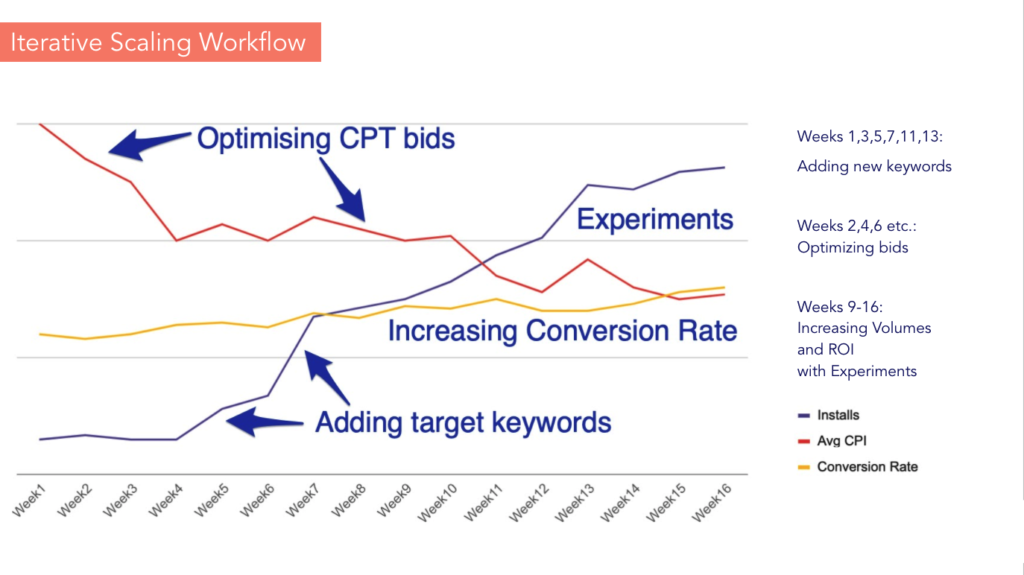 Iterative Scaling Workflow

Optimising CPT bids

Experiments

Increasing Conversion Rate

Adding target keywords

Week1 Week2 Week3 Week4 Week5 Week6 Week7 Week8 Week9 Week10 Week11 Week12 Week13 Week14 Week15 Week16

Weeks 1,3,5,7,11,13: Adding new keywords

Weeks 2,4,6 etc.: Optimizing bids

Weeks 9-16: Increasing Volumes and ROI with Experiments

Installs
Avg CPI
Conversion Rate